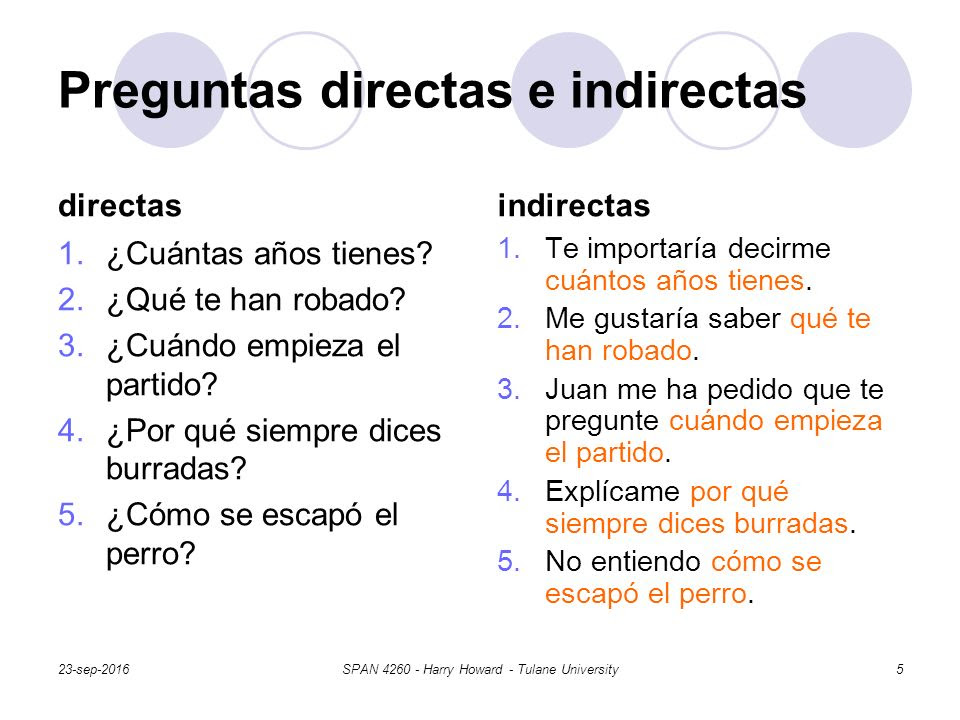 Preguntas directas e indirectas

directas

1. ¿Cuántas años tienes?
2. ¿Qué te han robado?
3. ¿Cuándo empieza el partido?
4. ¿Por qué siempre dices burradas?
5. ¿Cómo se escapó el perro?

indirectas

1. Te importaría decirme cuántos años tienes.
2. Me gustaría saber qué te han robado.
3. Juan me ha pedido que te pregunte cuándo empieza el partido.
4. Explícame por qué siempre dices burradas.
5. No entiendo cómo se escapó el perro.

23-sep-2016

SPAN 4260 - Harry Howard - Tulane University

5